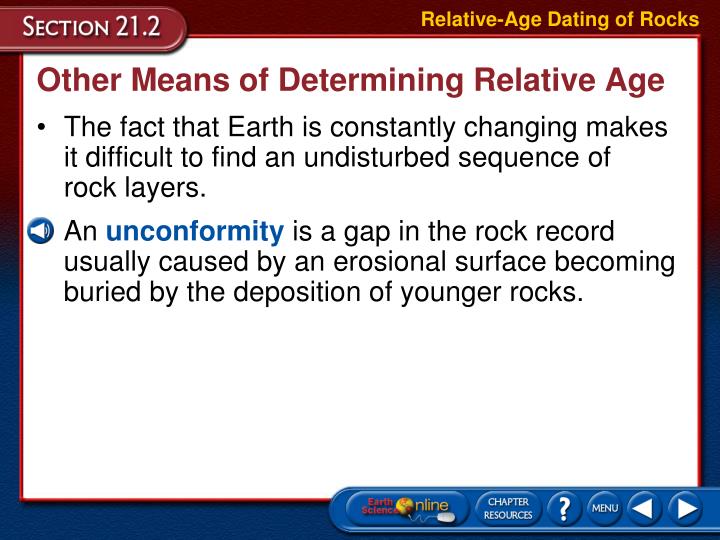 SECTION 21.2

Relative-Age Dating of Rocks

Other Means of Determining Relative Age

• The fact that Earth is constantly changing makes it difficult to find an undisturbed sequence of rock layers.

An unconformity is a gap in the rock record usually caused by an erosional surface becoming buried by the deposition of younger rocks.

Earth Science Online

CHAPTER RESOURCES

?

MENU